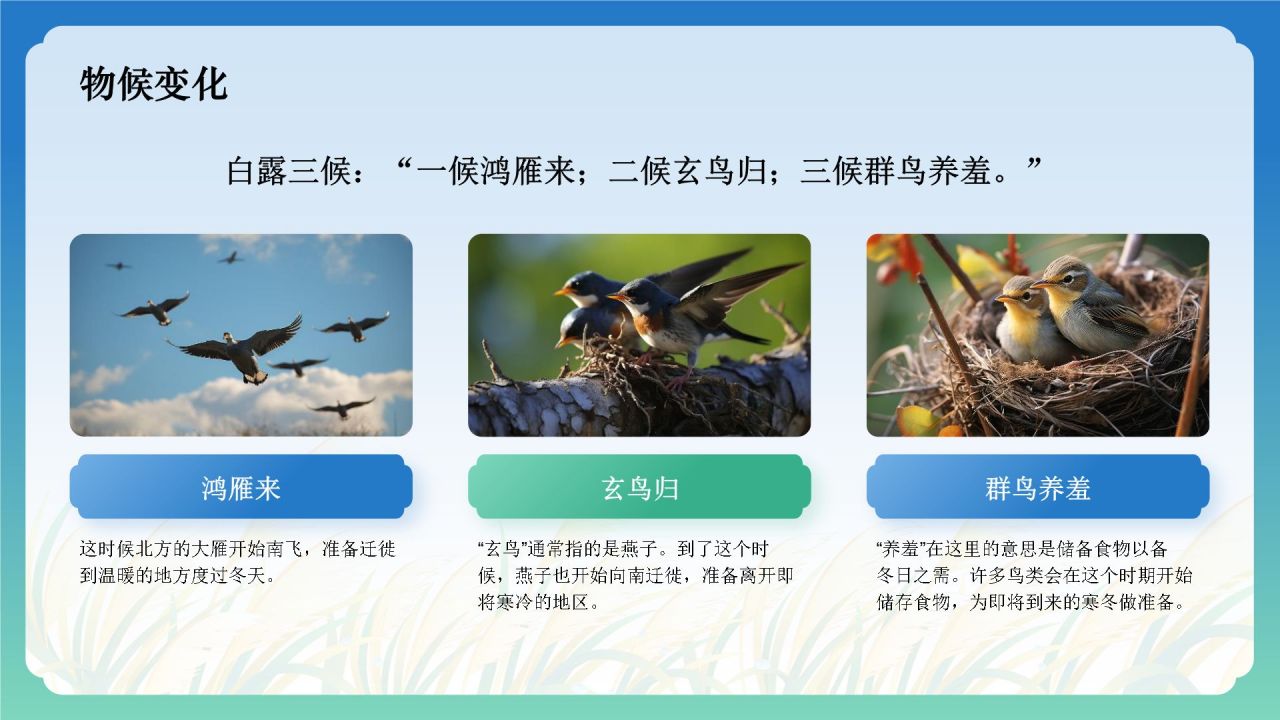 物候变化

白露三候：“一候鸿雁来；二候玄鸟归；三候群鸟养羞。”

鸿雁来

这时候北方的大雁开始南飞，准备迁徙到温暖的地方度过冬天。

玄鸟归

“玄鸟”通常指的是燕子。到了这个时候，燕子也开始向南迁徙，准备离开即将寒冷的地区。

群鸟养羞

“养羞”在这里的意思是储备食物以备冬日之需。许多鸟类会在这个时期开始储存食物，为即将到来的寒冬做准备。